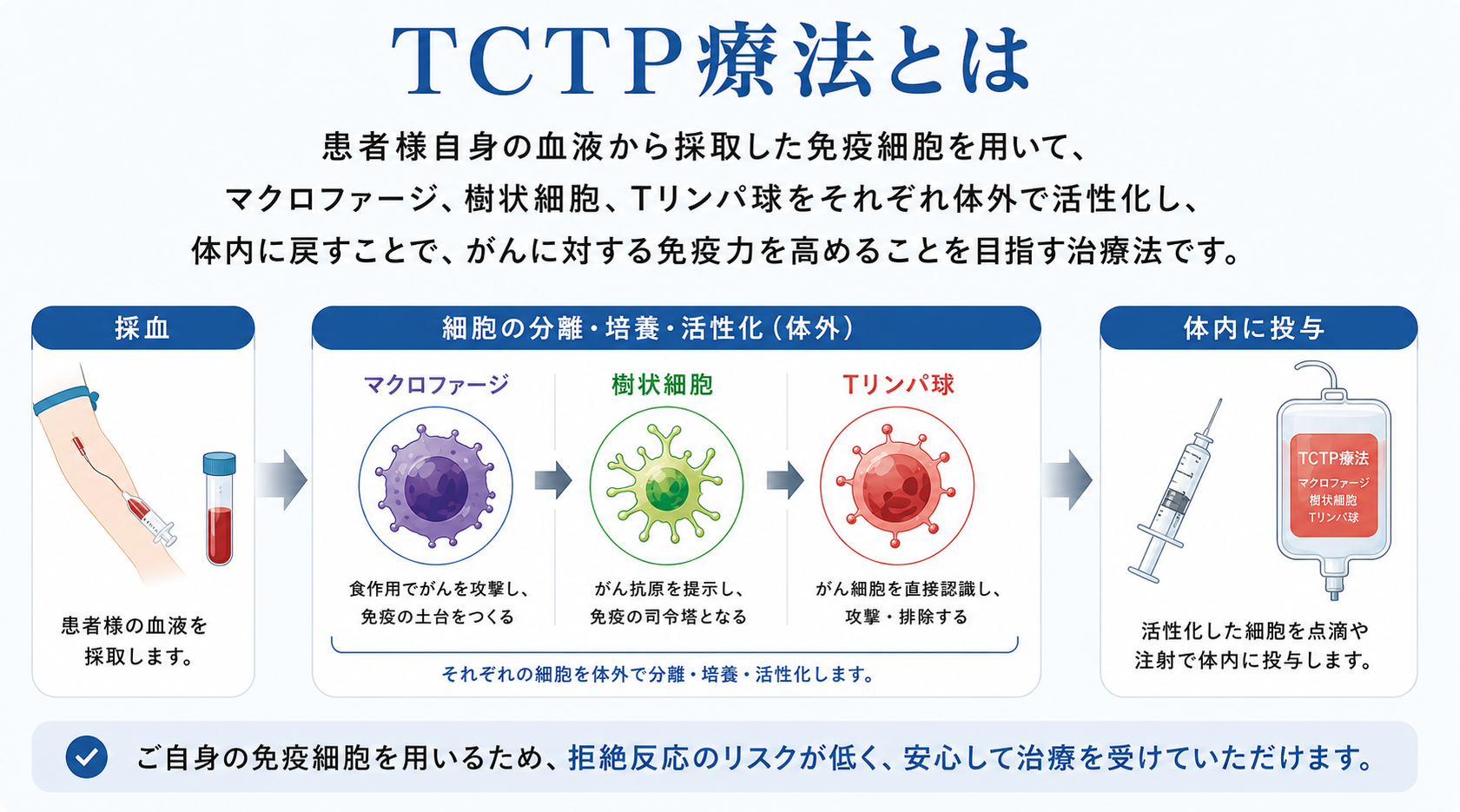 TCTP療法とは

患者様自身の血液から採取した免疫細胞を用いて、マクロファージ、樹状細胞、Tリンパ球をそれぞれ体外で活性化し、体内に戻すことで、がんに対する免疫力を高めることを目指す治療法です。

採血

患者様の血液を採取します。

細胞の分離・培養・活性化（体外）

マクロファージ

食作用でがんを攻撃し、免疫の土台をつくる

樹状細胞

がん抗原を提示し、免疫の司令塔となる

Tリンパ球

がん細胞を直接認識し、攻撃・排除する

それぞれの細胞を体外で分離・培養・活性化します。

体内に投与

TCTP療法
マクロファージ
樹状細胞
Tリンパ球

活性化した細胞を点滴や注射で体内に投与します。

ご自身の免疫細胞を用いるため、拒絶反応のリスクが低く、安心して治療を受けていただけます。